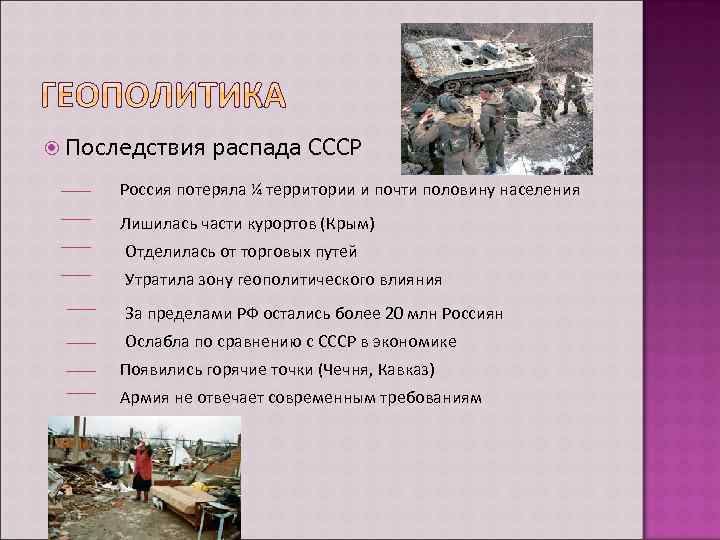 ГЕОПОЛИТИКА

Последствия распада СССР

Россия потеряла ¼ территории и почти половину населения

Лишилась части курортов (Крым)

Отделилась от торговых путей

Утратила зону геополитического влияния

За пределами РФ остались более 20 млн Россиян

Ослабла по сравнению с СССР в экономике

Появились горячие точки (Чечня, Кавказ)

Армия не отвечает современным требованиям